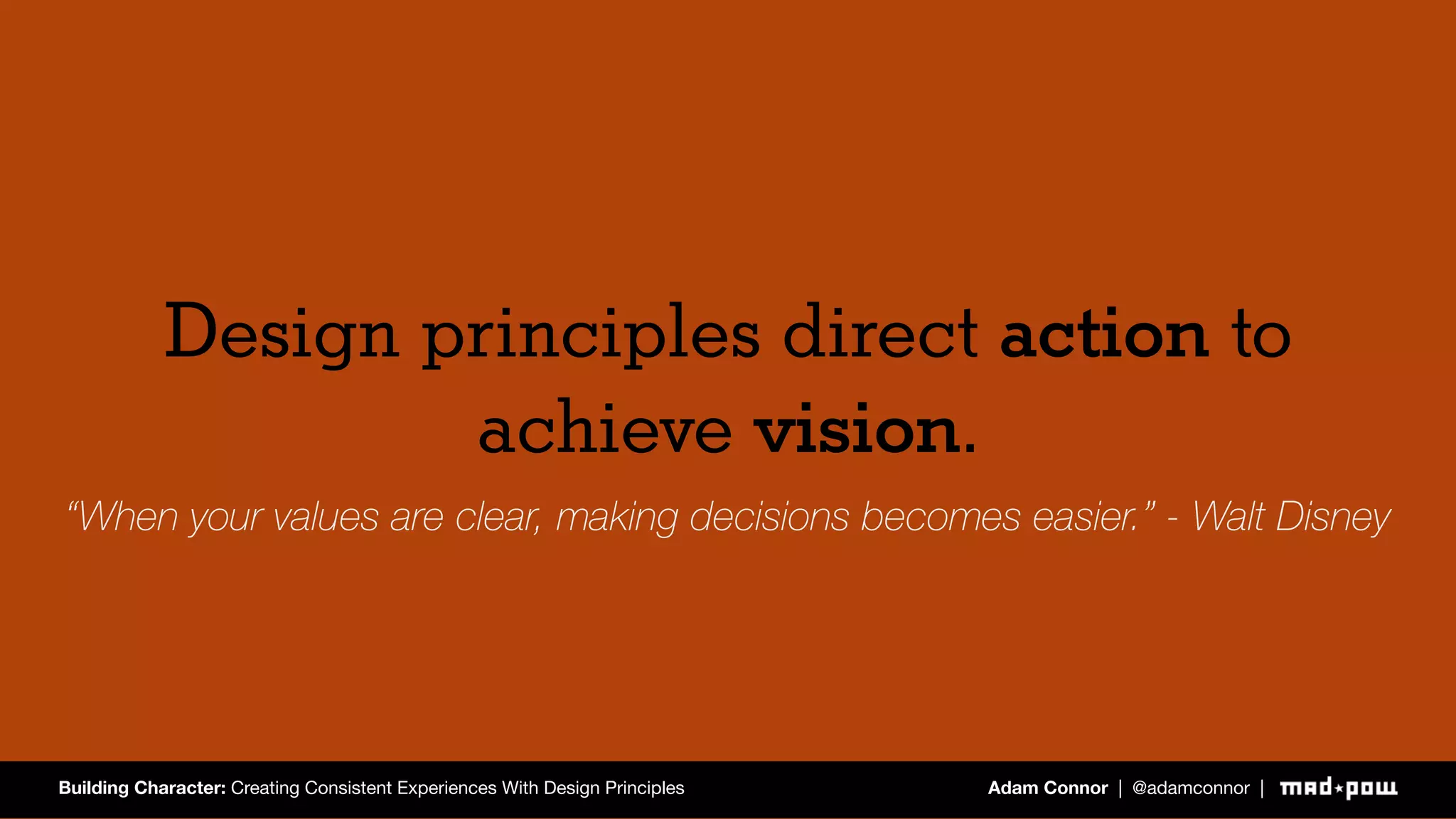 Design principles direct action to achieve vision.

“When your values are clear, making decisions becomes easier.” - Walt Disney

Building Character: Creating Consistent Experiences With Design Principles

Adam Connor | @adamconnor | mad★pow